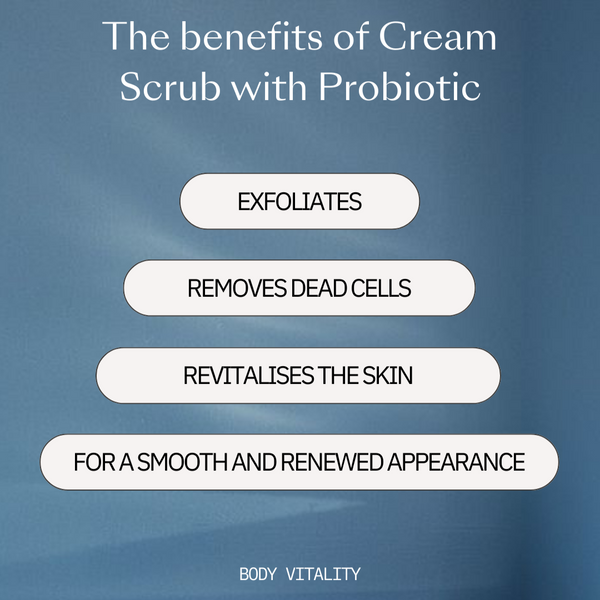 The benefits of Cream Scrub with Probiotic

EXFOLIATES

REMOVES DEAD CELLS

REVITALISES THE SKIN

FOR A SMOOTH AND RENEWED APPEARANCE

BODY VITALITY